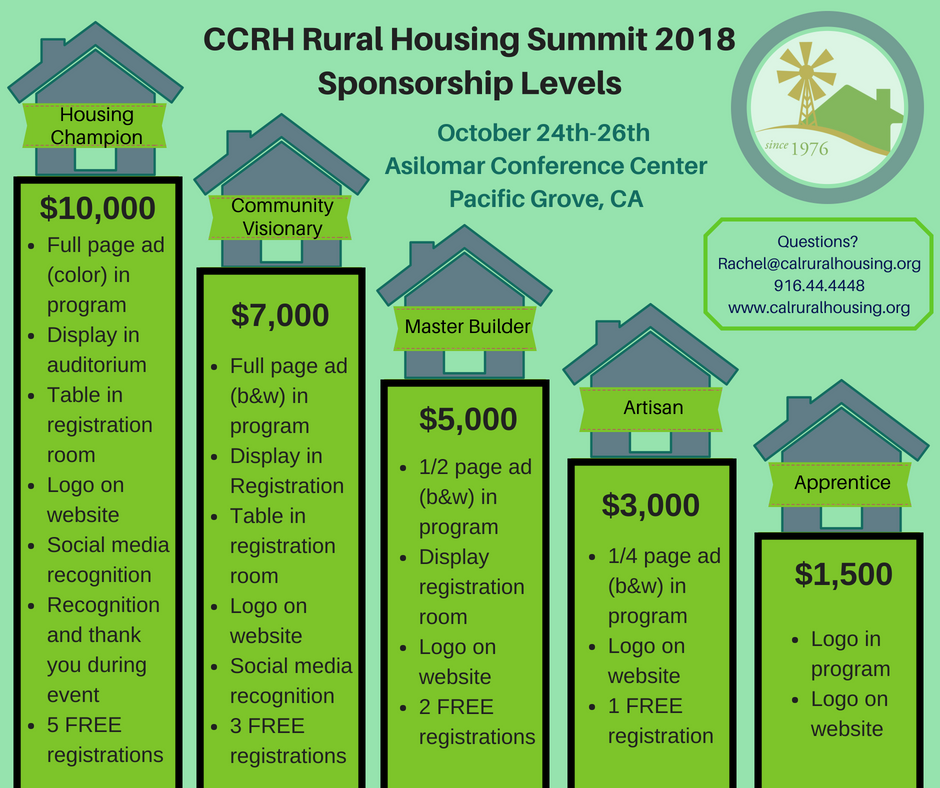 CCRH Rural Housing Summit 2018
Sponsorship Levels

October 24th-26th
Asilomar Conference Center
Pacific Grove, CA

since 1976

Questions?
Rachel@calruralhousing.org
916.44.4448
www.calruralhousing.org

Housing Champion
$10,000
- Full page ad (color) in program
- Display in auditorium
- Table in registration room
- Logo on website
- Social media recognition
- Recognition and thank you during event
- 5 FREE registrations

Community Visionary
$7,000
- Full page ad (b&w) in program
- Display in Registration
- Table in registration room
- Logo on website
- Social media recognition
- 3 FREE registrations

Master Builder
$5,000
- 1/2 page ad (b&w) in program
- Display registration room
- Logo on website
- 2 FREE registrations

Artisan
$3,000
- 1/4 page ad (b&w) in program
- Logo on website
- 1 FREE registration

Apprentice
$1,500
- Logo in program
- Logo on website